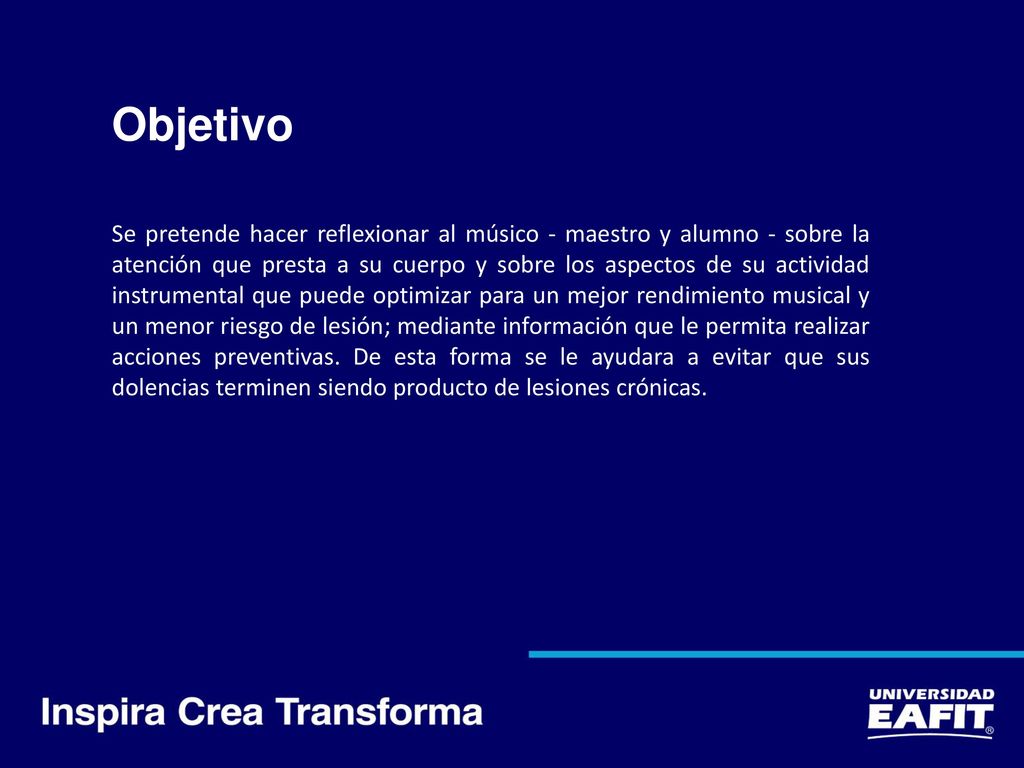 Objetivo

Se pretende hacer reflexionar al músico - maestro y alumno - sobre la atención que presta a su cuerpo y sobre los aspectos de su actividad instrumental que puede optimizar para un mejor rendimiento musical y un menor riesgo de lesión; mediante información que le permita realizar acciones preventivas. De esta forma se le ayudara a evitar que sus dolencias terminen siendo producto de lesiones crónicas.

Inspira Crea Transforma

UNIVERSIDAD EAFIT®